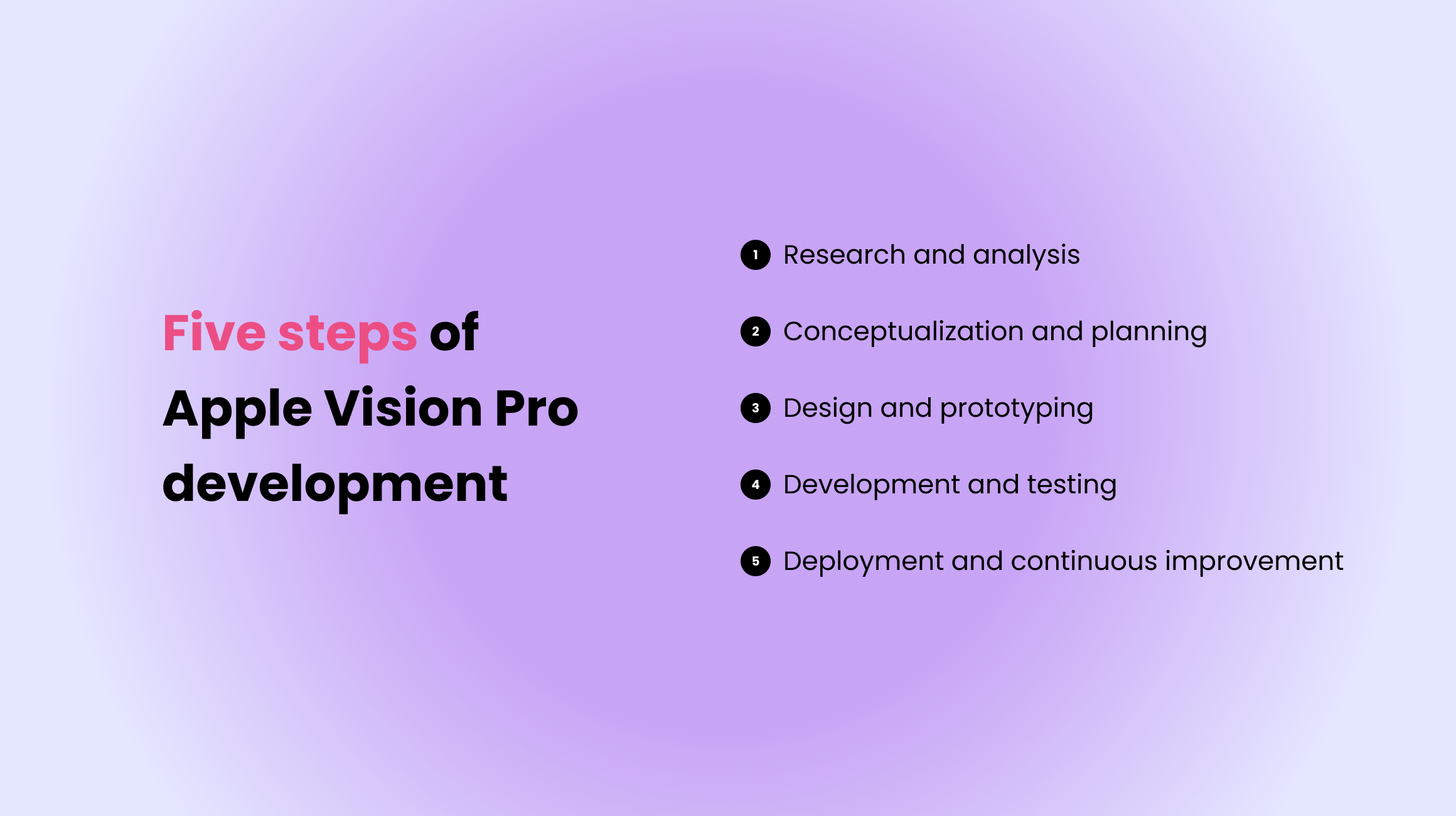 Five steps of Apple Vision Pro development

1 Research and analysis

2 Conceptualization and planning

3 Design and prototyping

4 Development and testing

5 Deployment and continuous improvement